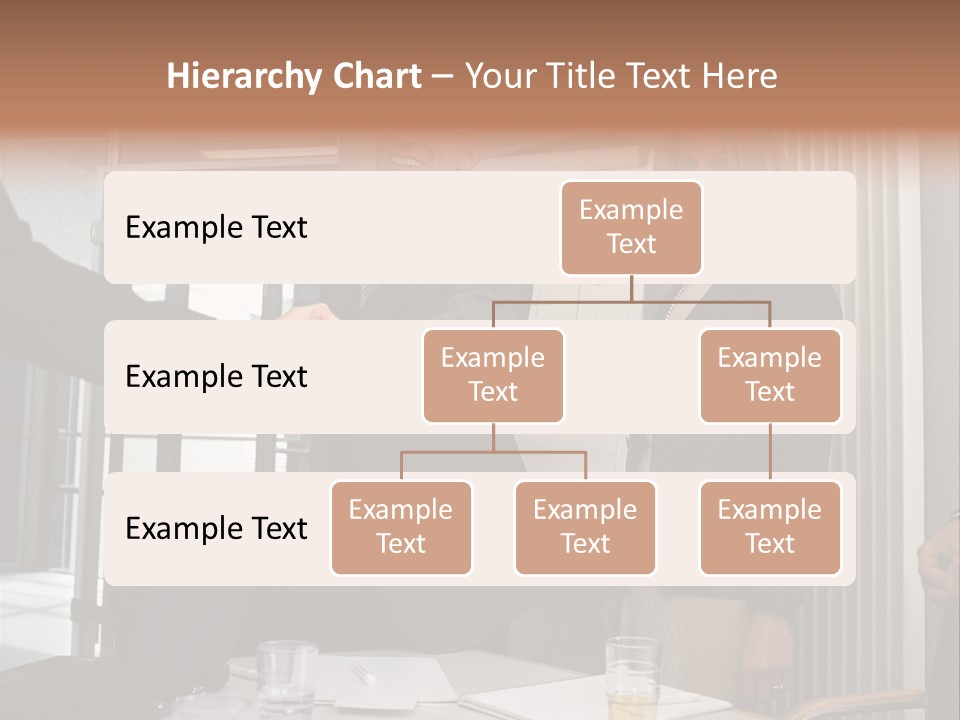 Hierarchy Chart – Your Title Text Here

Example Text

Example Text

Example Text

Example Text

Example Text

Example Text

Example Text

Example Text

Example Text